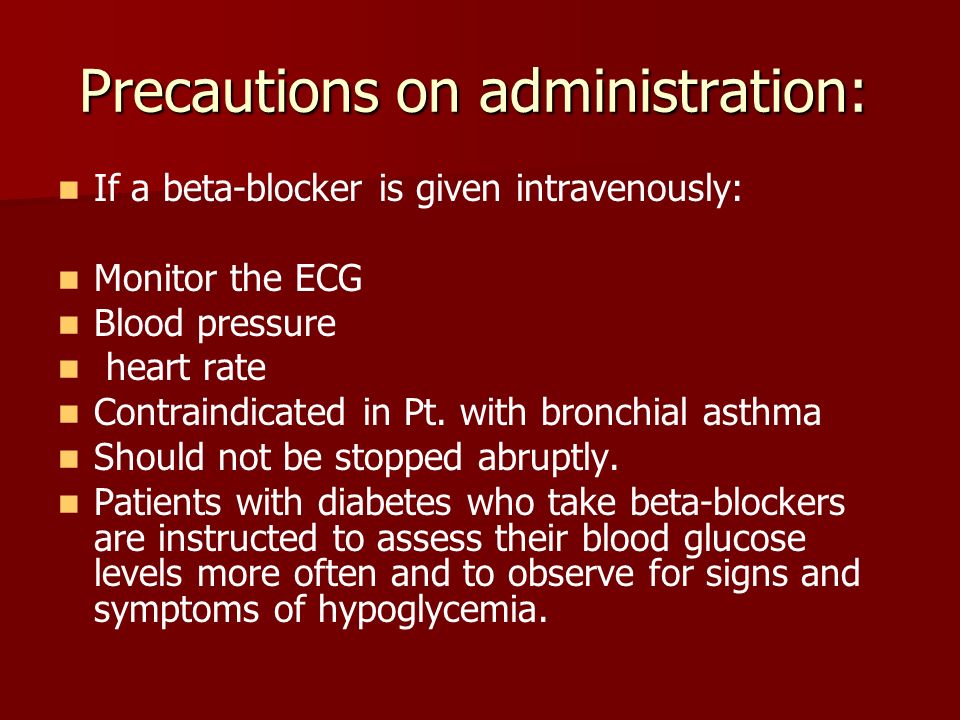 Precautions on administration:

- If a beta-blocker is given intravenously:

- Monitor the ECG
- Blood pressure
- heart rate
- Contraindicated in Pt. with bronchial asthma
- Should not be stopped abruptly.
- Patients with diabetes who take beta-blockers are instructed to assess their blood glucose levels more often and to observe for signs and symptoms of hypoglycemia.